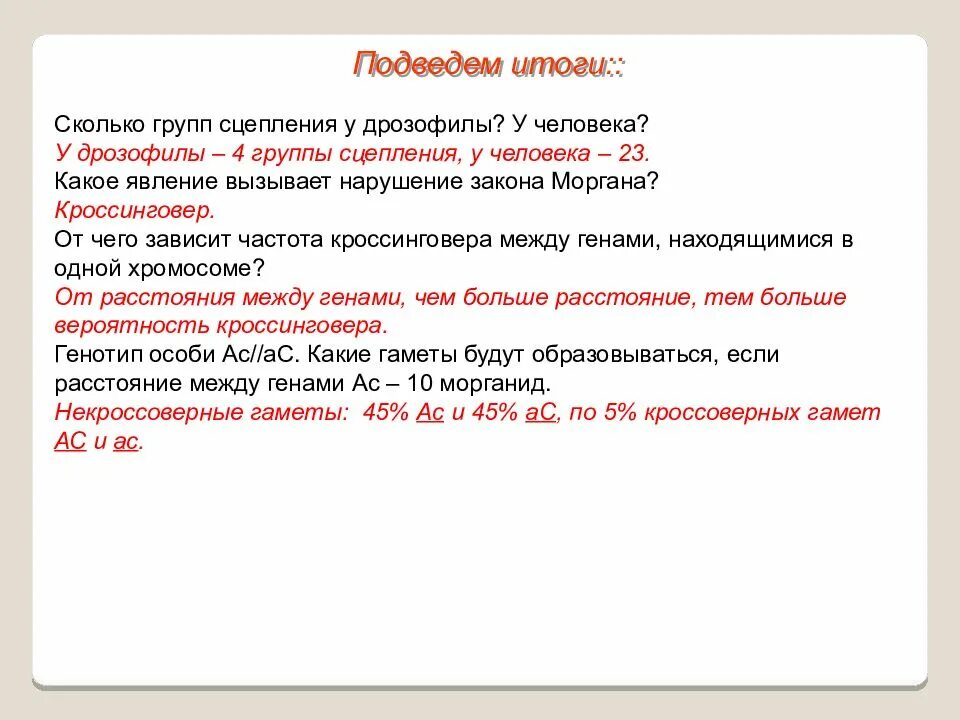 Подведем итоги::

Сколько групп сцепления у дрозофилы? У человека?
У дрозофилы – 4 группы сцепления, у человека – 23.
Какое явление вызывает нарушение закона Моргана?
Кроссинговер.
От чего зависит частота кроссинговера между генами, находящимися в одной хромосоме?
От расстояния между генами, чем больше расстояние, тем больше вероятность кроссинговера.
Генотип особи Ас//аС. Какие гаметы будут образовываться, если расстояние между генами Ас – 10 морганид.
Некроссоверные гаметы: 45% Ас и 45% аС, по 5% кроссоверных гамет АС и ас.